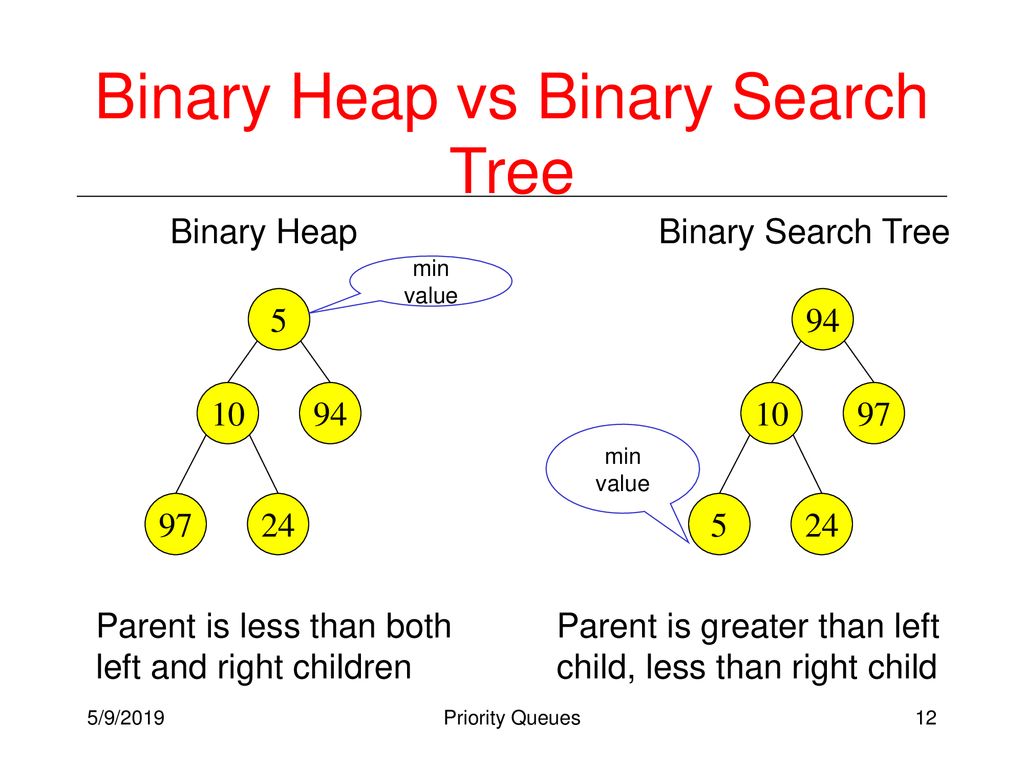 Binary Heap vs Binary Search Tree

Binary Heap

min value

5

10

94

97

24

Parent is less than both left and right children

Binary Search Tree

94

10

97

min value

5

24

Parent is greater than left child, less than right child

5/9/2019

Priority Queues

12